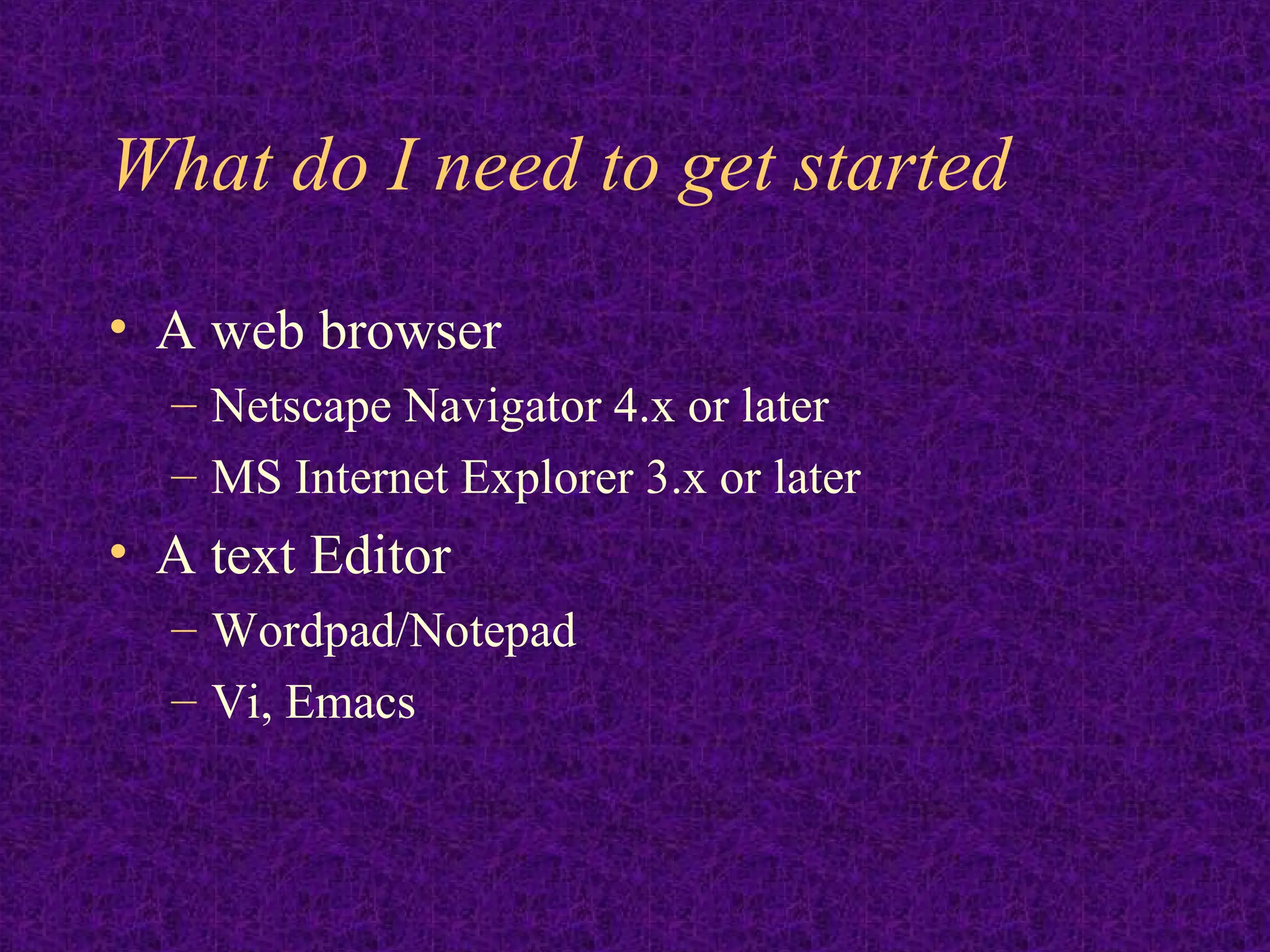 What do I need to get started

• A web browser
  – Netscape Navigator 4.x or later
  – MS Internet Explorer 3.x or later
• A text Editor
  – Wordpad/Notepad
  – Vi, Emacs